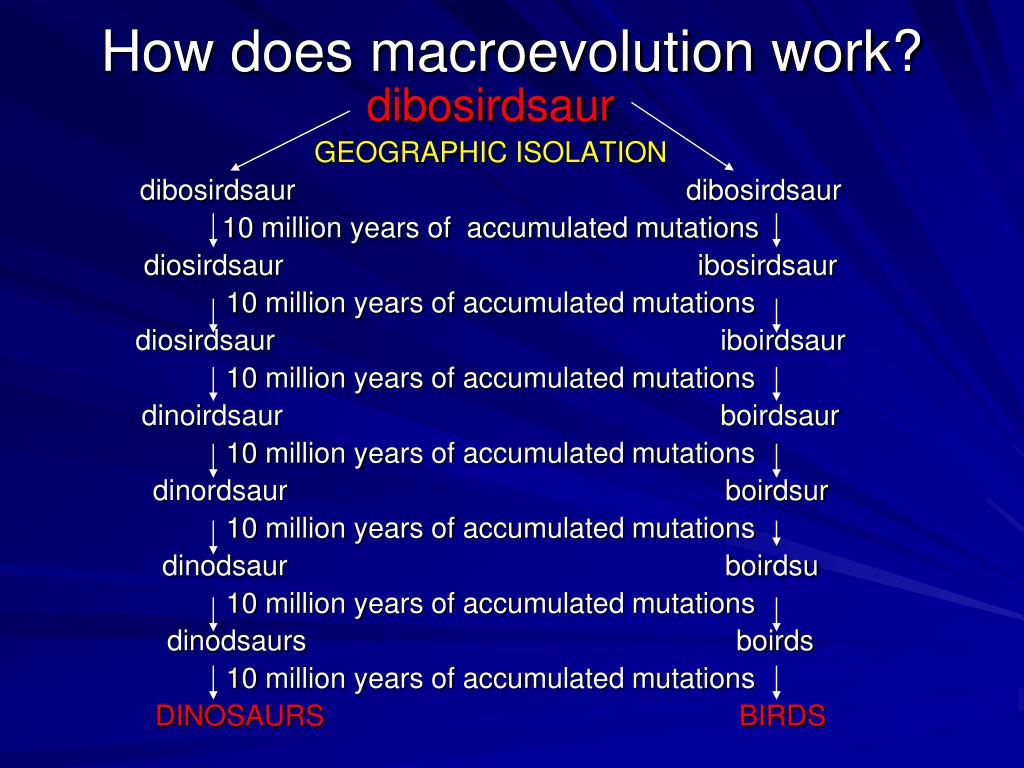 How does macroevolution work?

dibosirdsaur

GEOGRAPHIC ISOLATION

dibosirdsaur dibosirdsaur

10 million years of accumulated mutations

diosirdsaur ibosirdsaur

10 million years of accumulated mutations

diosirdsaur iboirdsaur

10 million years of accumulated mutations

dinoirdsaur boirdsaur

10 million years of accumulated mutations

dinordsaur boirdsur

10 million years of accumulated mutations

dinodsaur boirdsu

10 million years of accumulated mutations

dinodsaurs boirds

10 million years of accumulated mutations

DINOSAURS BIRDS